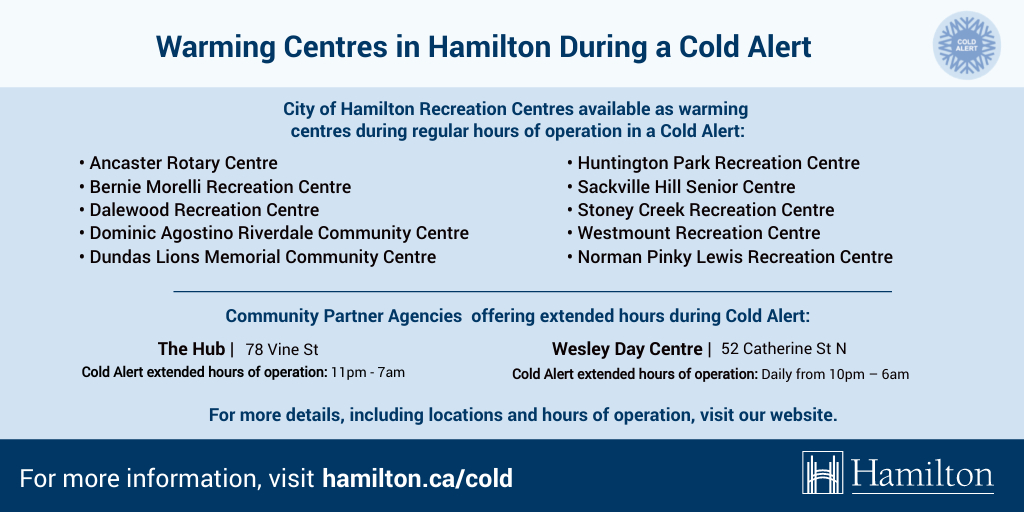 Warming Centres in Hamilton During a Cold Alert

COLD ALERT

City of Hamilton Recreation Centres available as warming centres during regular hours of operation in a Cold Alert:

• Ancaster Rotary Centre
• Bernie Morelli Recreation Centre
• Dalewood Recreation Centre
• Dominic Agostino Riverdale Community Centre
• Dundas Lions Memorial Community Centre

• Huntington Park Recreation Centre
• Sackville Hill Senior Centre
• Stoney Creek Recreation Centre
• Westmount Recreation Centre
• Norman Pinky Lewis Recreation Centre

Community Partner Agencies offering extended hours during Cold Alert:

The Hub | 78 Vine St
Cold Alert extended hours of operation: 11pm - 7am

Wesley Day Centre | 52 Catherine St N
Cold Alert extended hours of operation: Daily from 10pm – 6am

For more details, including locations and hours of operation, visit our website.

For more information, visit hamilton.ca/cold

Hamilton